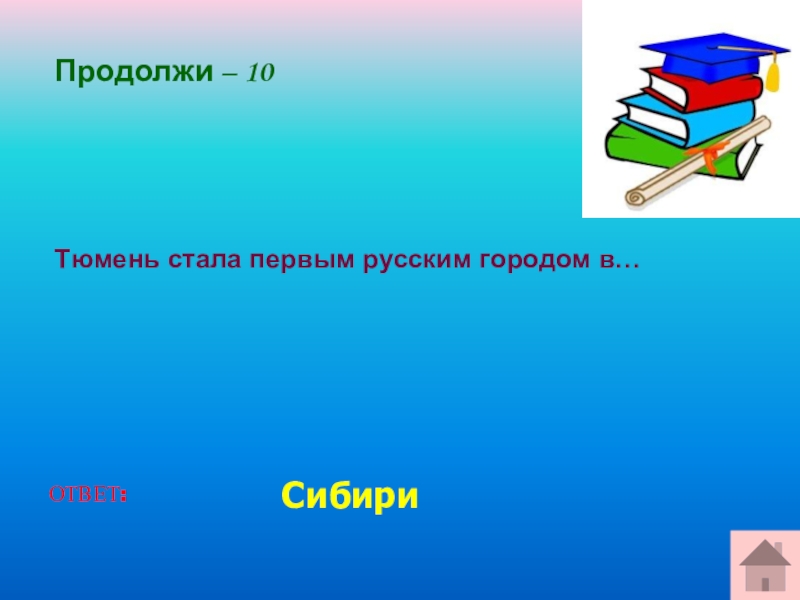 Продолжи – 10

Тюмень стала первым русским городом в…

ОТВЕТ:

Сибири